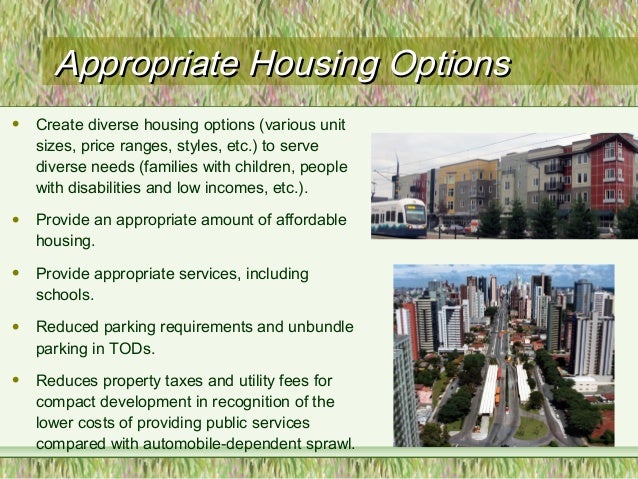 Appropriate Housing Options

• Create diverse housing options (various unit sizes, price ranges, styles, etc.) to serve diverse needs (families with children, people with disabilities and low incomes, etc.).

• Provide an appropriate amount of affordable housing.

• Provide appropriate services, including schools.

• Reduced parking requirements and unbundle parking in TODs.

• Reduces property taxes and utility fees for compact development in recognition of the lower costs of providing public services compared with automobile-dependent sprawl.